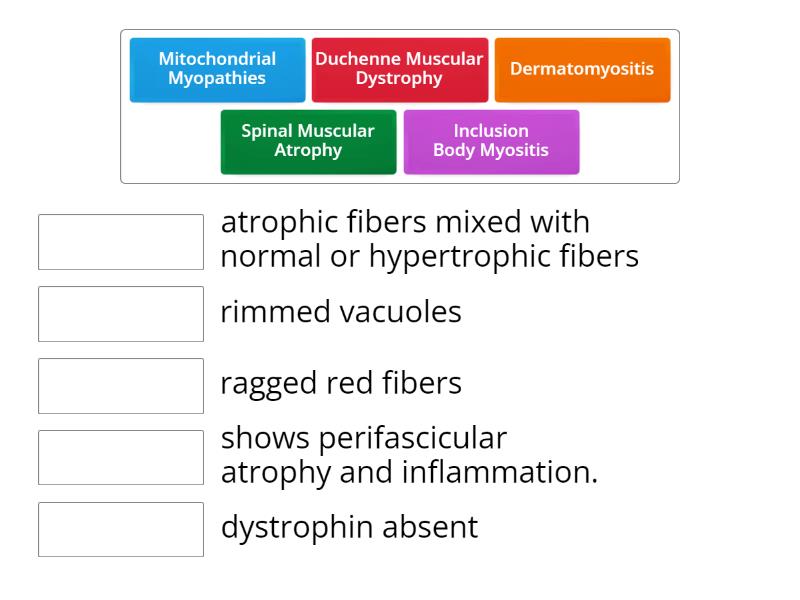 Mitochondrial Myopathies

Duchenne Muscular Dystrophy

Dermatomyositis

Spinal Muscular Atrophy

Inclusion Body Myositis

atrophic fibers mixed with normal or hypertrophic fibers

rimmed vacuoles

ragged red fibers

shows perifascicular atrophy and inflammation.

dystrophin absent